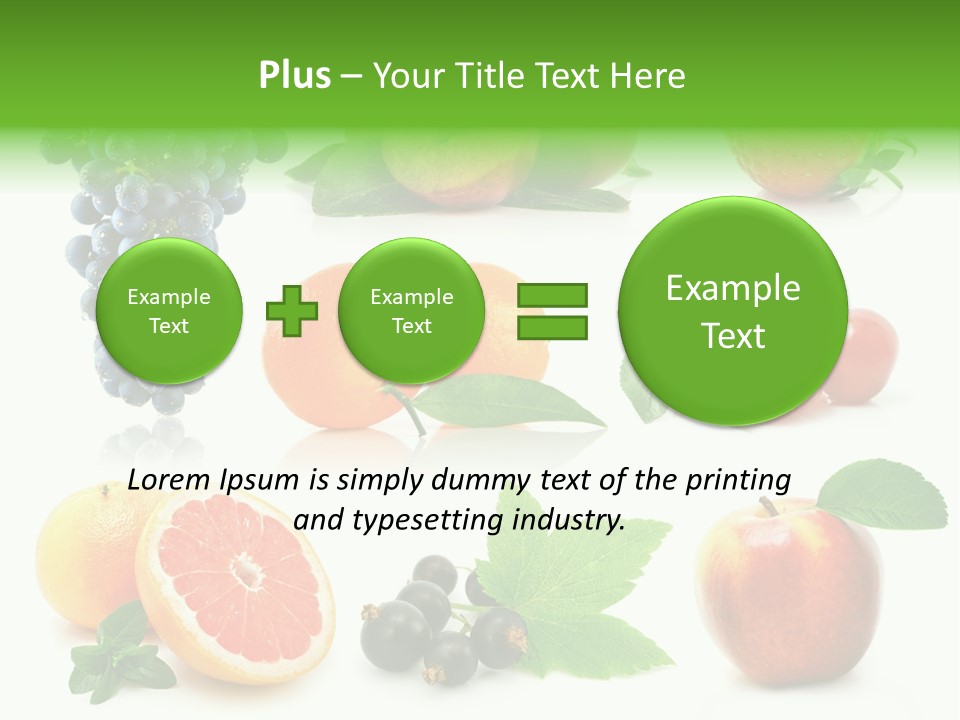 Plus – Your Title Text Here

Example Text

Example Text

Example Text

Lorem Ipsum is simply dummy text of the printing and typesetting industry.